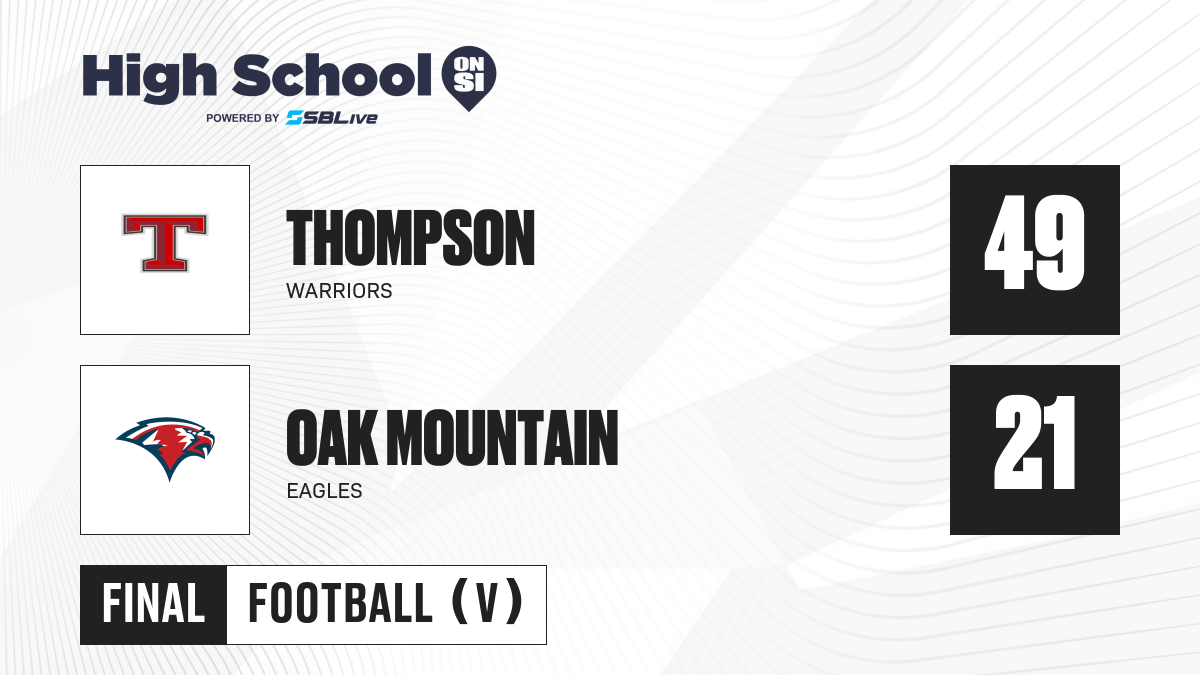 High School ON SI
POWERED BY SBLive

T

THOMPSON
WARRIORS

49

OAK MOUNTAIN
EAGLES

21

FINAL FOOTBALL (V)